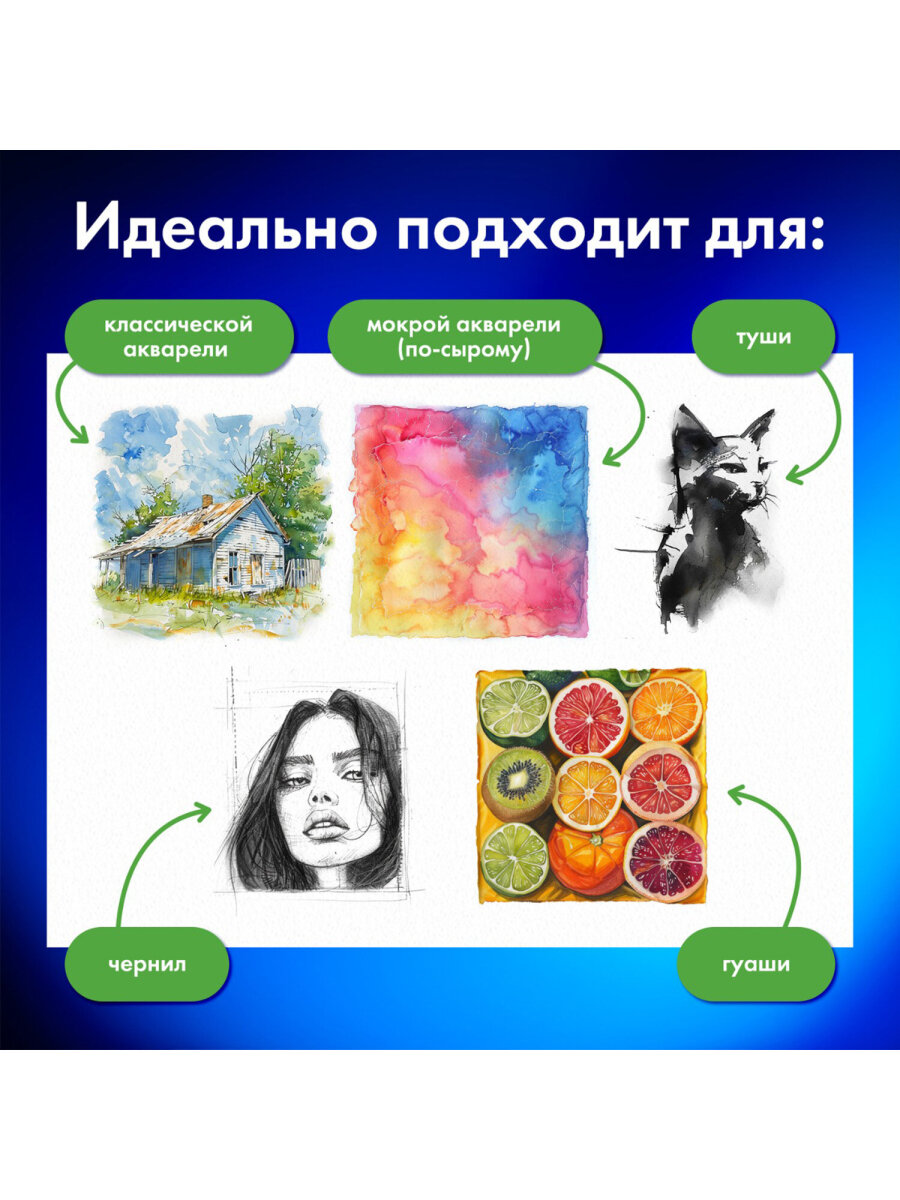 Идеально подходит для:

классической акварели

мокрой акварели (по-сырому)

туши

чернил

гуаши